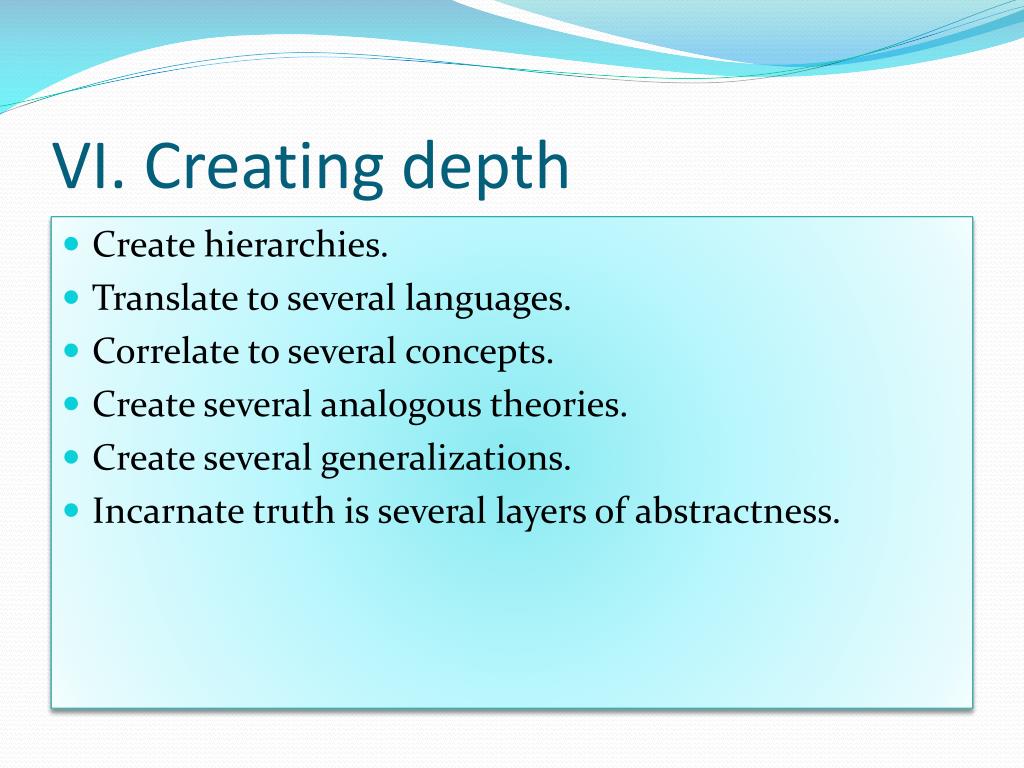 VI. Creating depth

- Create hierarchies.
- Translate to several languages.
- Correlate to several concepts.
- Create several analogous theories.
- Create several generalizations.
- Incarnate truth is several layers of abstractness.